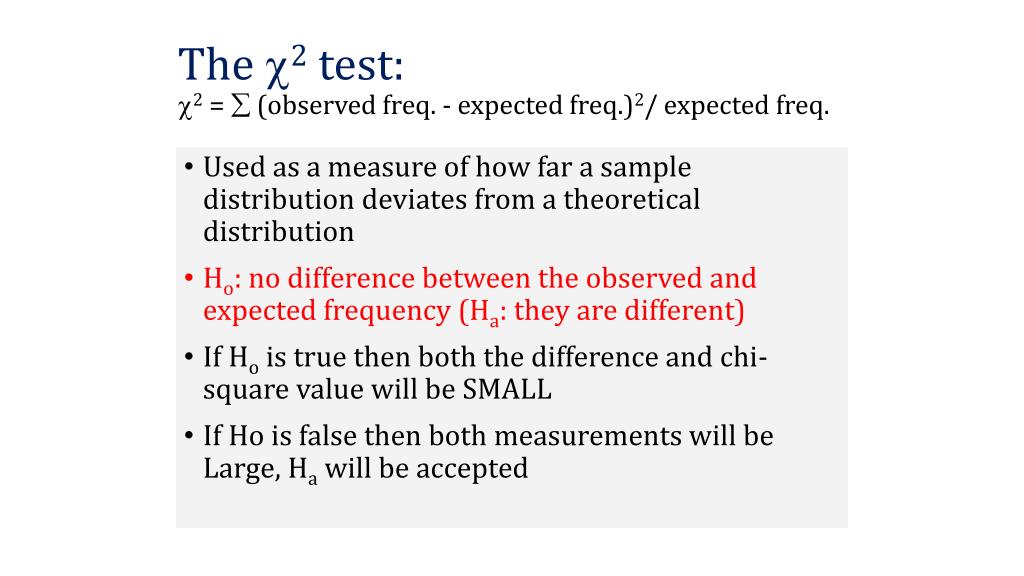 The $\chi^2$ test:
$\chi^2 = \sum$ (observed freq. - expected freq.)$^2$/ expected freq.

• Used as a measure of how far a sample distribution deviates from a theoretical distribution

• $H_o$: no difference between the observed and expected frequency ($H_a$: they are different)

• If $H_o$ is true then both the difference and chi-square value will be SMALL

• If Ho is false then both measurements will be Large, $H_a$ will be accepted